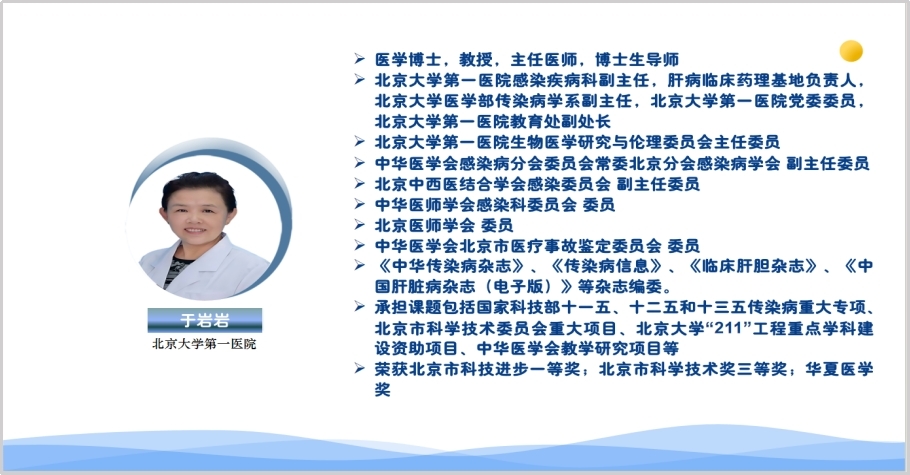 于岩岩

北京大学第一医院

➢ 医学博士，教授，主任医师，博士生导师
➢ 北京大学第一医院感染疾病科副主任，肝病临床药理基地负责人，北京大学医学部传染病学系副主任，北京大学第一医院党委委员，北京大学第一医院教育处副处长
➢ 北京大学第一医院生物医学研究与伦理委员会主任委员
➢ 中华医学会感染病分会委员会常委北京分会感染病学会 副主任委员
➢ 北京中西医结合学会感染委员会 副主任委员
➢ 中华医师学会感染科委员会 委员
➢ 北京医师学会 委员
➢ 中华医学会北京市医疗事故鉴定委员会 委员
➢ 《中华传染病杂志》、《传染病信息》、《临床肝胆杂志》、《中国肝脏病杂志（电子版）》等杂志编委。
➢ 承担课题包括国家科技部十一五、十二五和十三五传染病重大专项、北京市科学技术委员会重大项目、北京大学“211”工程重点学科建设资助项目、中华医学会教学研究项目等
➢ 荣获北京市科技进步一等奖；北京市科学技术奖三等奖；华夏医学奖